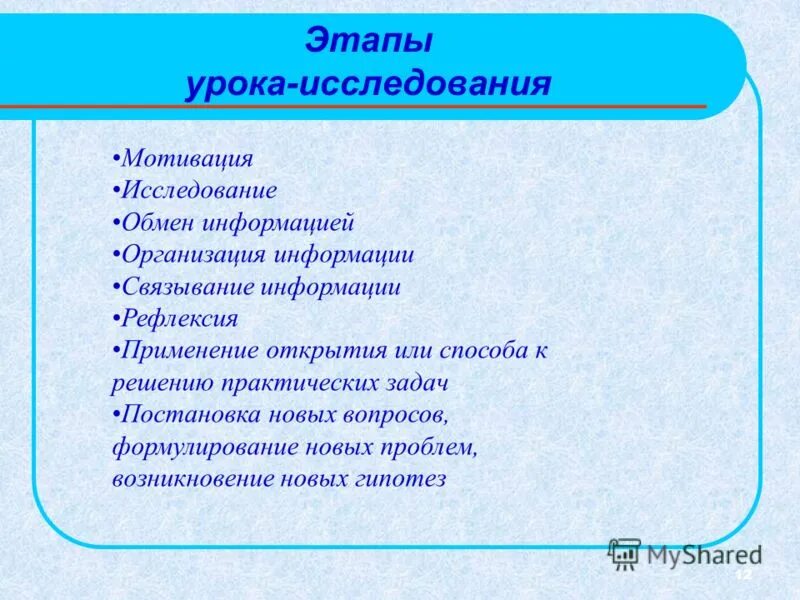 Этапы урока-исследования

•Мотивация
•Исследование
•Обмен информацией
•Организация информации
•Связывание информации
•Рефлексия
•Применение открытия или способа к решению практических задач
•Постановка новых вопросов, формулирование новых проблем, возникновение новых гипотез

MyShared

12